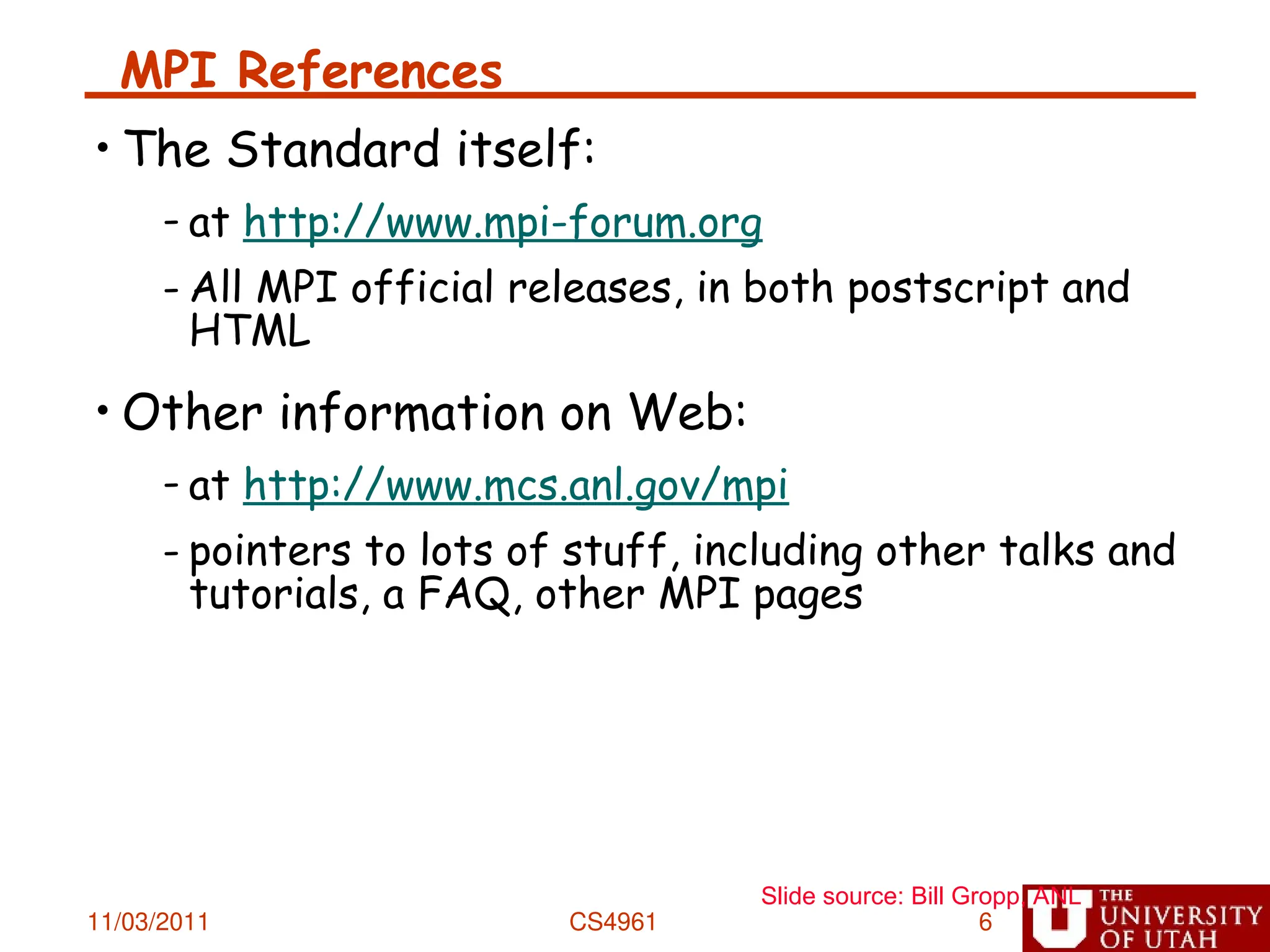 MPI References

• The Standard itself:

- at http://www.mpi-forum.org

- All MPI official releases, in both postscript and HTML

• Other information on Web:

- at http://www.mcs.anl.gov/mpi

- pointers to lots of stuff, including other talks and tutorials, a FAQ, other MPI pages

Slide source: Bill Gropp, ANL

11/03/2011

CS4961

6

THE UNIVERSITY OF UTAH